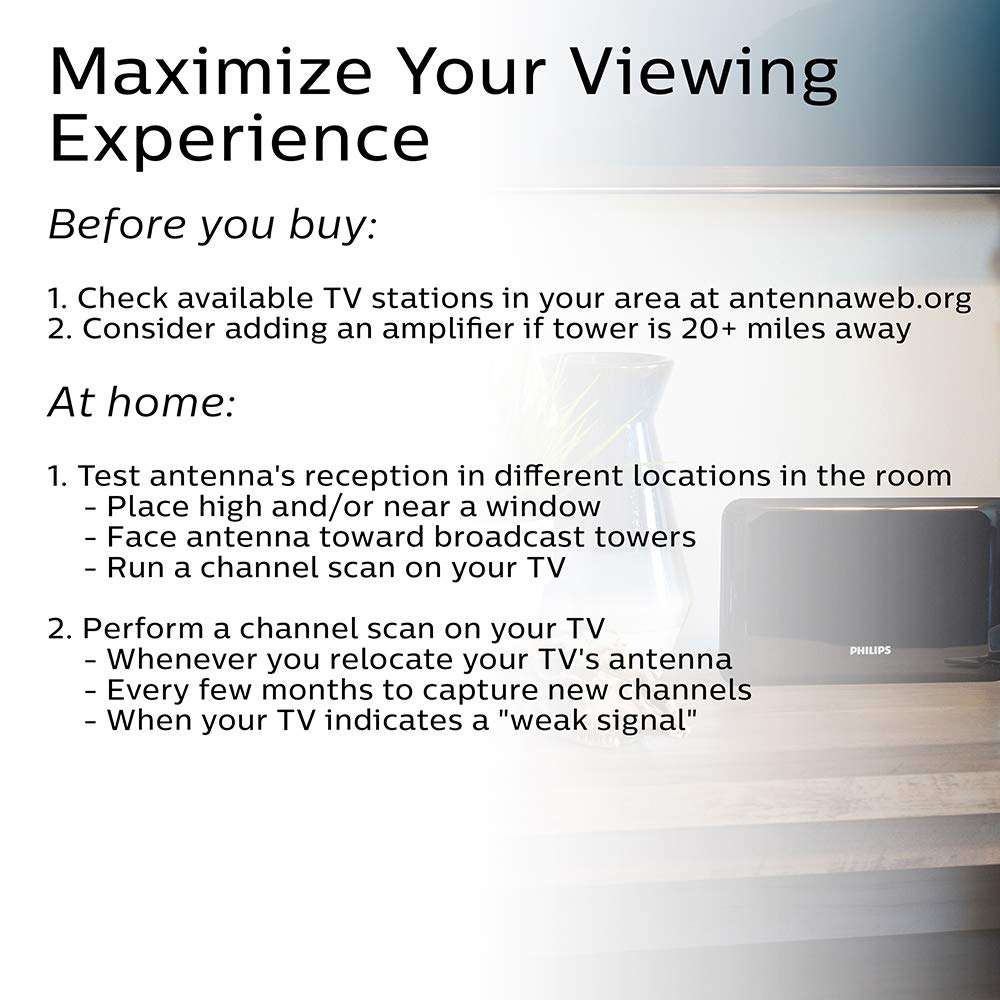 Maximize Your Viewing Experience

Before you buy:

1. Check available TV stations in your area at antennaweb.org
2. Consider adding an amplifier if tower is 20+ miles away

At home:

1. Test antenna's reception in different locations in the room
- Place high and/or near a window
- Face antenna toward broadcast towers
- Run a channel scan on your TV

2. Perform a channel scan on your TV
- Whenever you relocate your TV's antenna
- Every few months to capture new channels
- When your TV indicates a "weak signal"

PHILIPS